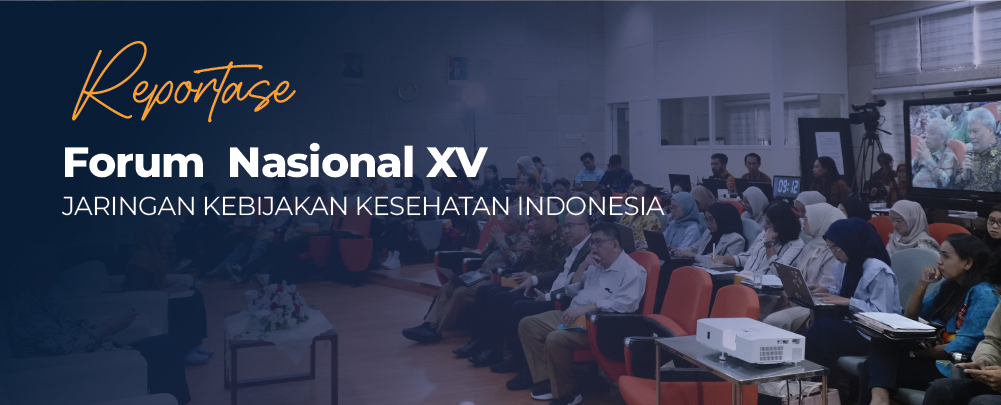 Reportase

Forum Nasional XV

JARINGAN KEBIJAKAN KESEHATAN INDONESIA

09:12